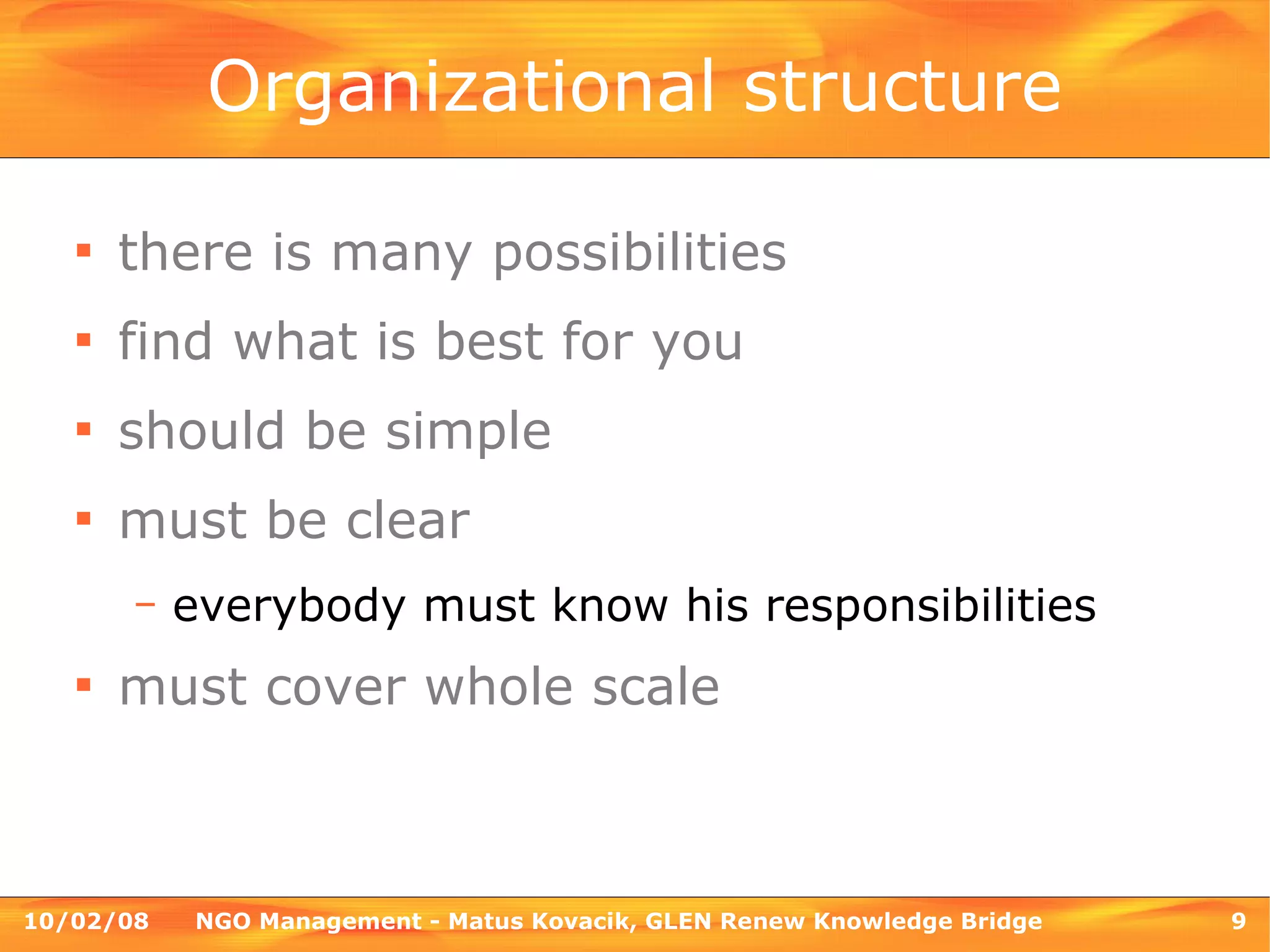 Organizational structure

▪ there is many possibilities
▪ find what is best for you
▪ should be simple
▪ must be clear
  – everybody must know his responsibilities
▪ must cover whole scale

10/02/08 NGO Management - Matus Kovacik, GLEN Renew Knowledge Bridge 9